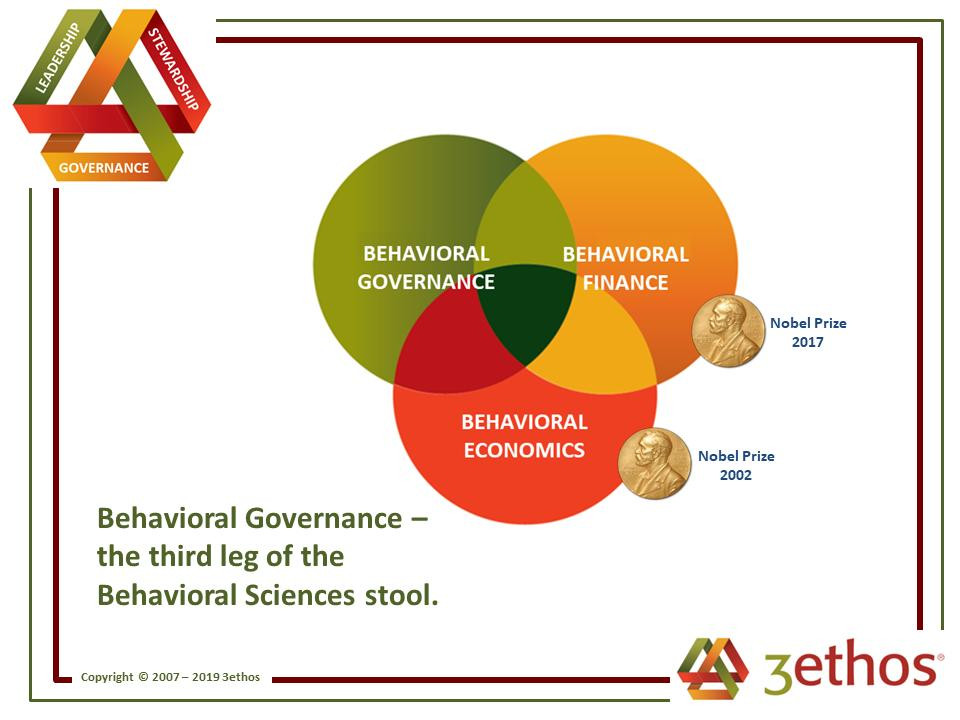 LEADERSHIP
STEWARDSHIP
GOVERNANCE

BEHAVIORAL GOVERNANCE

BEHAVIORAL FINANCE

Nobel Prize 2017

BEHAVIORAL ECONOMICS

Nobel Prize 2002

Behavioral Governance – the third leg of the Behavioral Sciences stool.

Copyright © 2007 – 2019 3ethos

3ethos®